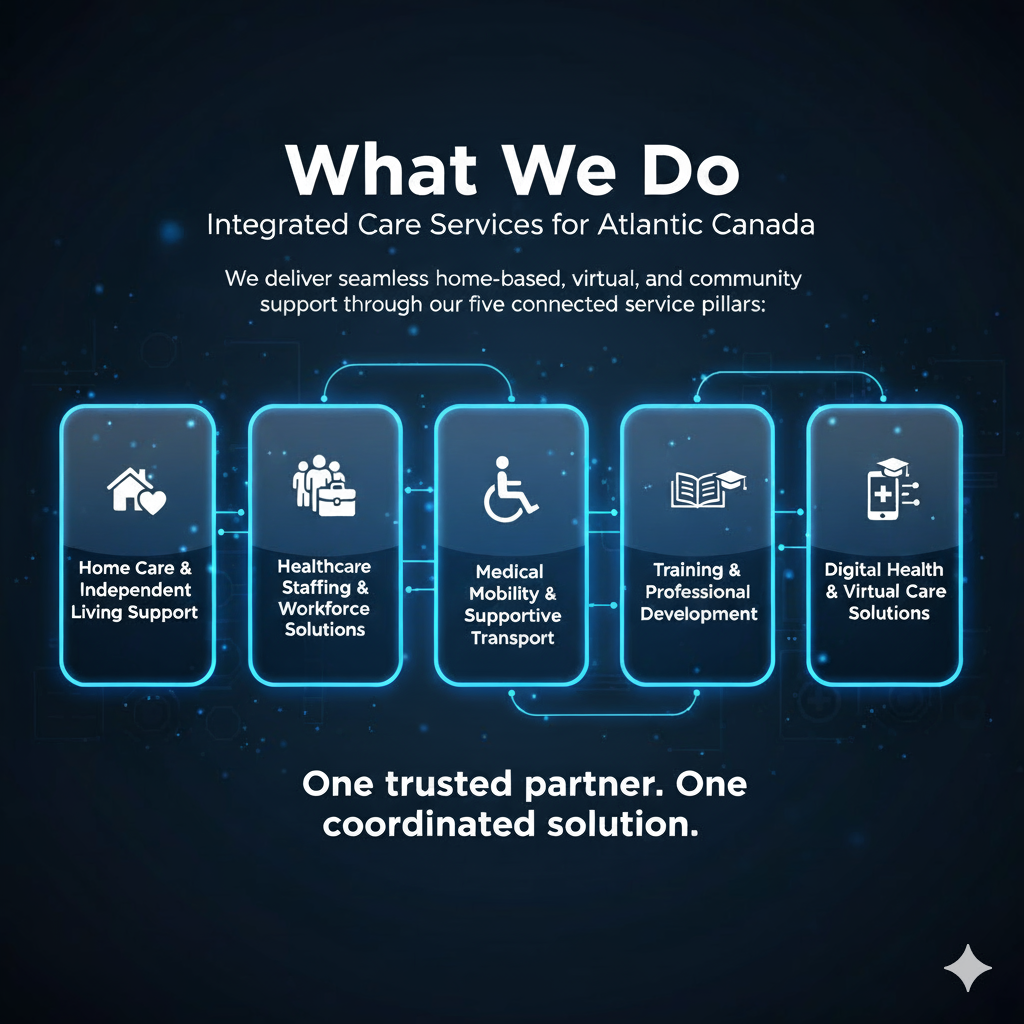 What We Do

Integrated Care Services for Atlantic Canada

We deliver seamless home-based, virtual, and community support through our five connected service pillars:

Home Care & Independent Living Support

Healthcare Staffing & Workforce Solutions

Medical Mobility & Supportive Transport

Training & Professional Development

Digital Health & Virtual Care Solutions

One trusted partner. One coordinated solution.